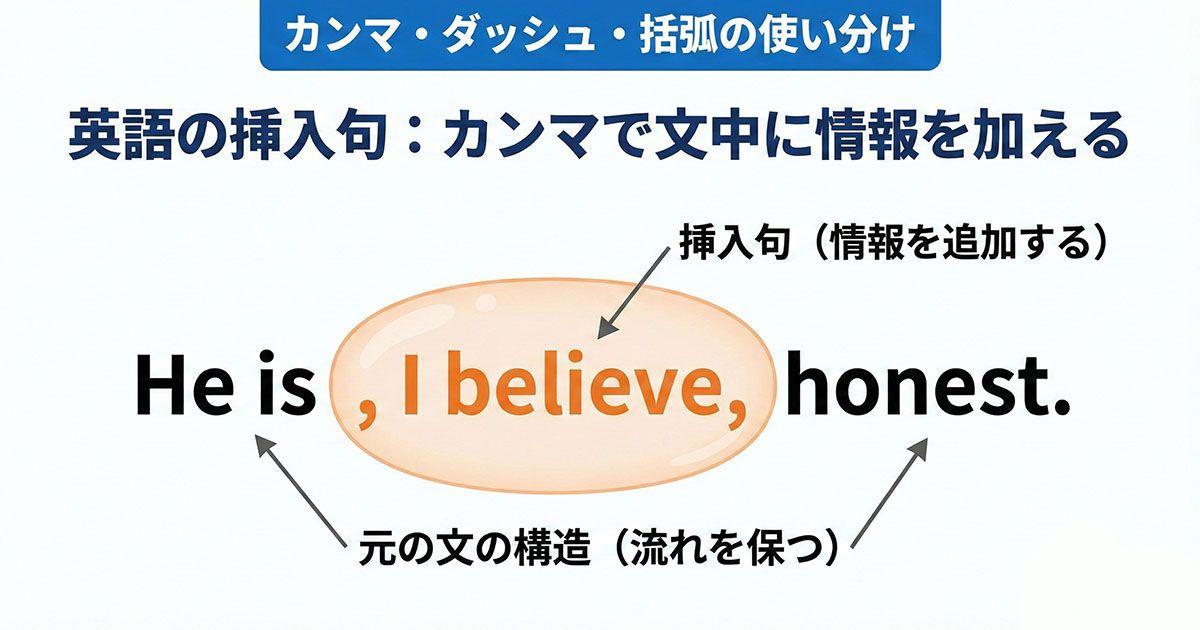 カンマ・ダッシュ・括弧の使い分け

英語の挿入句：カンマで文中に情報を加える

挿入句（情報を追加する）

He is , I believe, honest.

元の文の構造（流れを保つ）